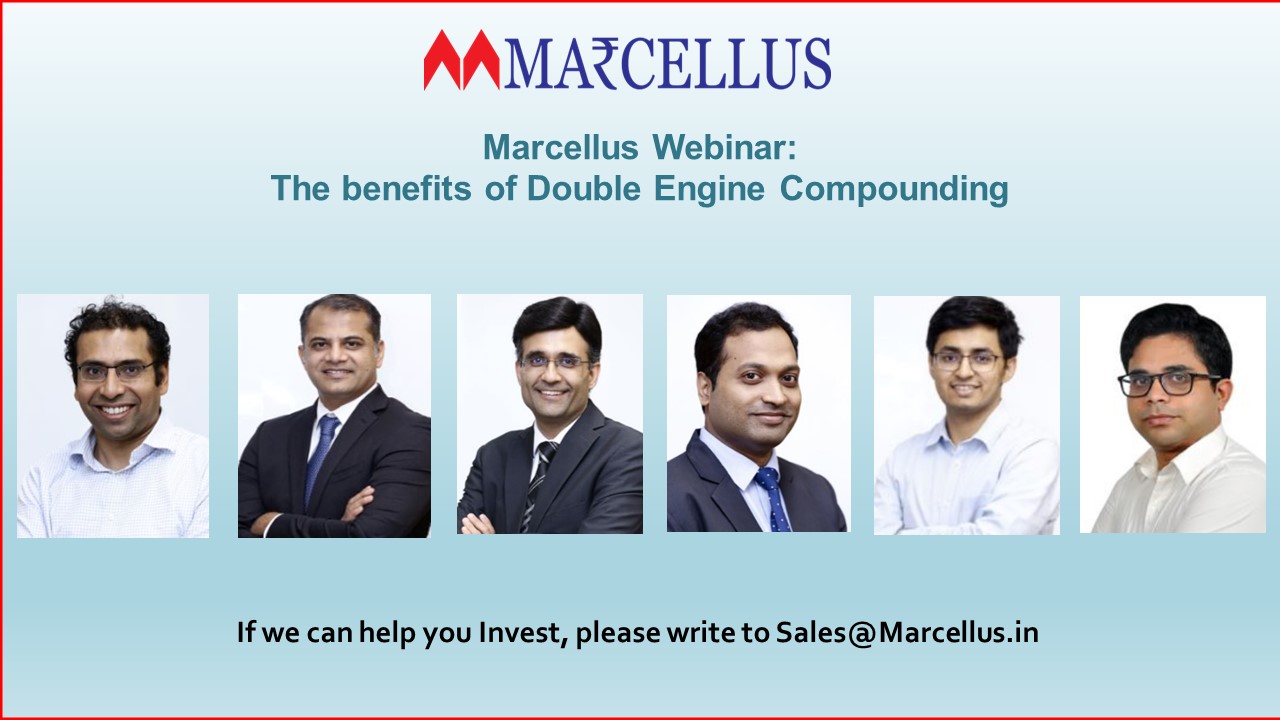 MA₹CELLUS

Marcellus Webinar:
The benefits of Double Engine Compounding

If we can help you Invest, please write to Sales@Marcellus.in